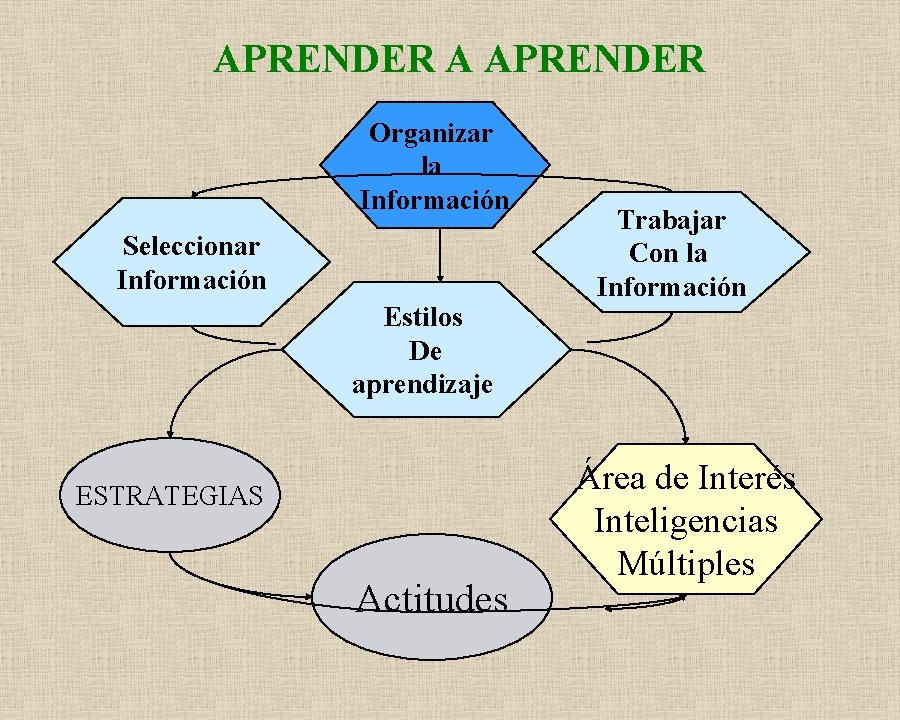 APRENDER A APRENDER

Organizar la Información

Seleccionar Información

Trabajar Con la Información

Estilos De aprendizaje

ESTRATEGIAS

Área de Interés Inteligencias Múltiples

Actitudes